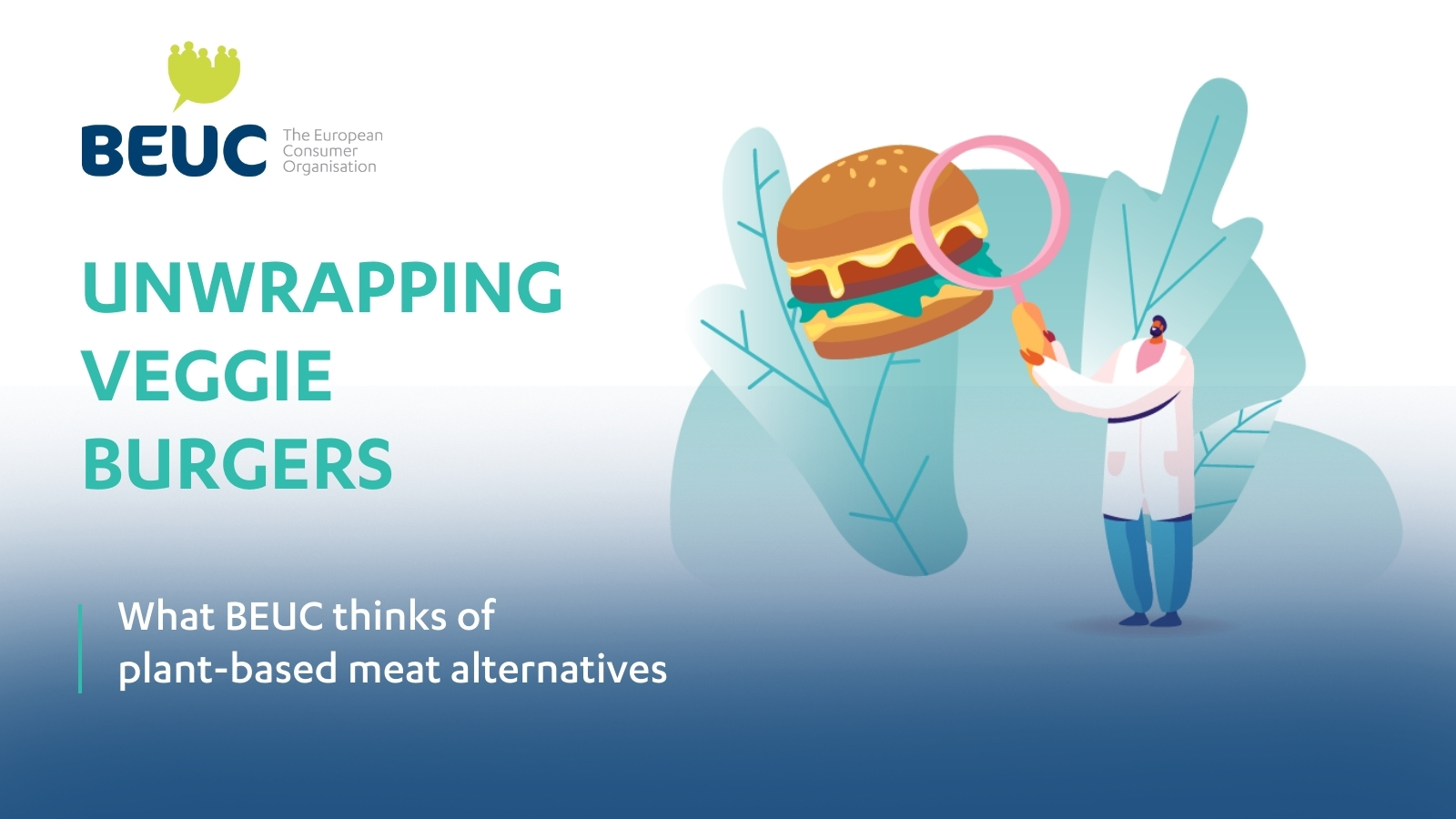 BEUC The European Consumer Organisation

UNWRAPPING VEGGIE BURGERS

What BEUC thinks of plant-based meat alternatives